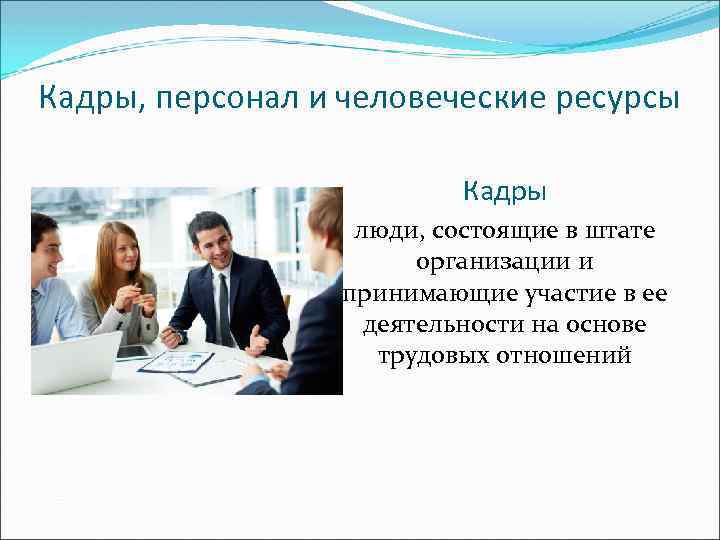 Кадры, персонал и человеческие ресурсы

Кадры

люди, состоящие в штате организации и принимающие участие в ее деятельности на основе трудовых отношений